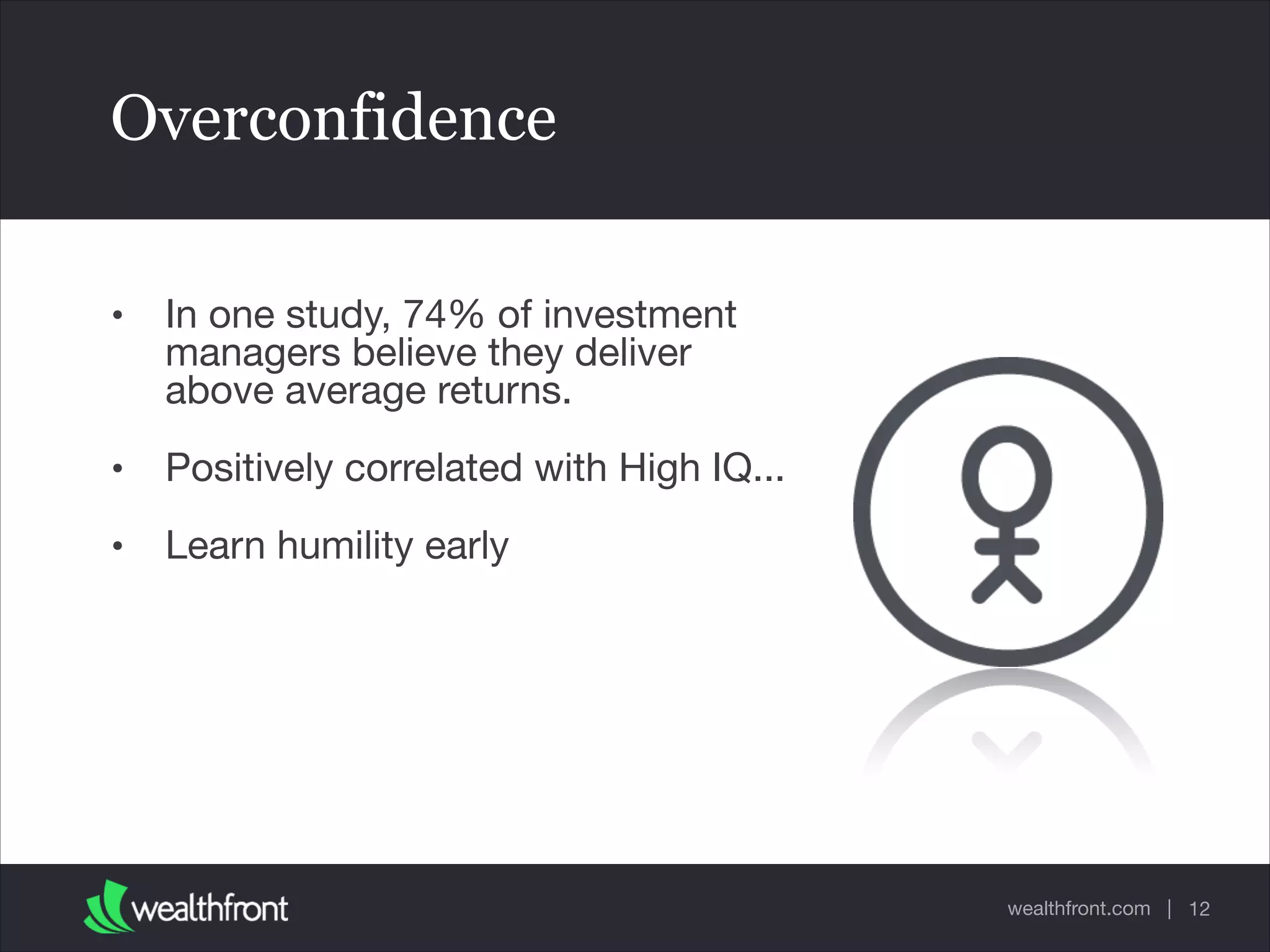 Overconfidence

• In one study, 74% of investment managers believe they deliver above average returns.

• Positively correlated with High IQ...

• Learn humility early

wealthfront

wealthfront.com | 12